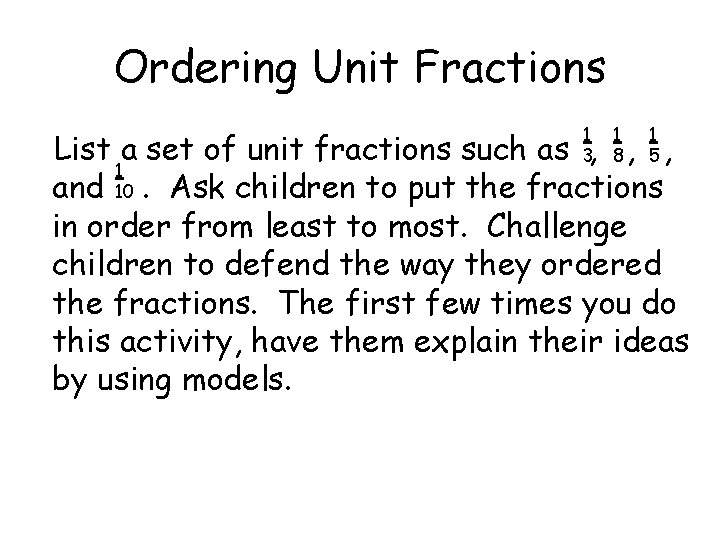 Ordering Unit Fractions

List a set of unit fractions such as $\frac{1}{3}$, $\frac{1}{8}$, $\frac{1}{5}$, and $\frac{1}{10}$. Ask children to put the fractions in order from least to most. Challenge children to defend the way they ordered the fractions. The first few times you do this activity, have them explain their ideas by using models.